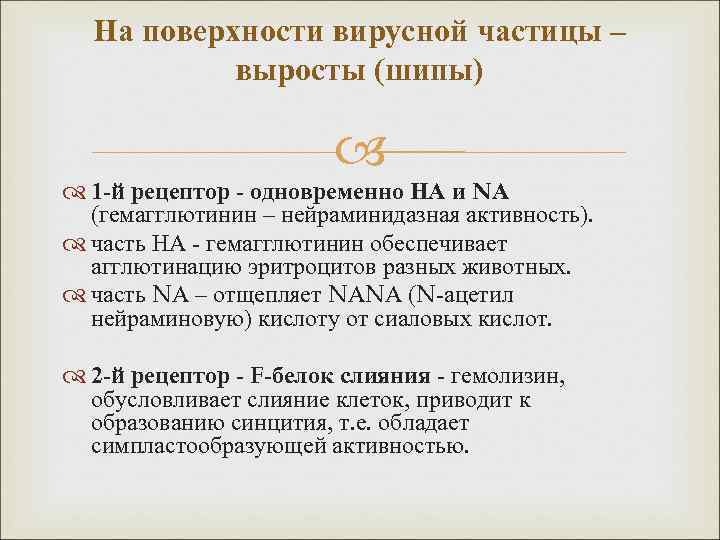 На поверхности вирусной частицы – выросты (шипы)

1-й рецептор - одновременно НА и NA (гемагглютинин – нейраминидазная активность).

часть НА - гемагглютинин обеспечивает агглютинацию эритроцитов разных животных.

часть NA – отщепляет NANA (N-ацетил нейраминовую) кислоту от сиаловых кислот.

2-й рецептор - F-белок слияния - гемолизин, обусловливает слияние клеток, приводит к образованию синцития, т.е. обладает симпластообразующей активностью.